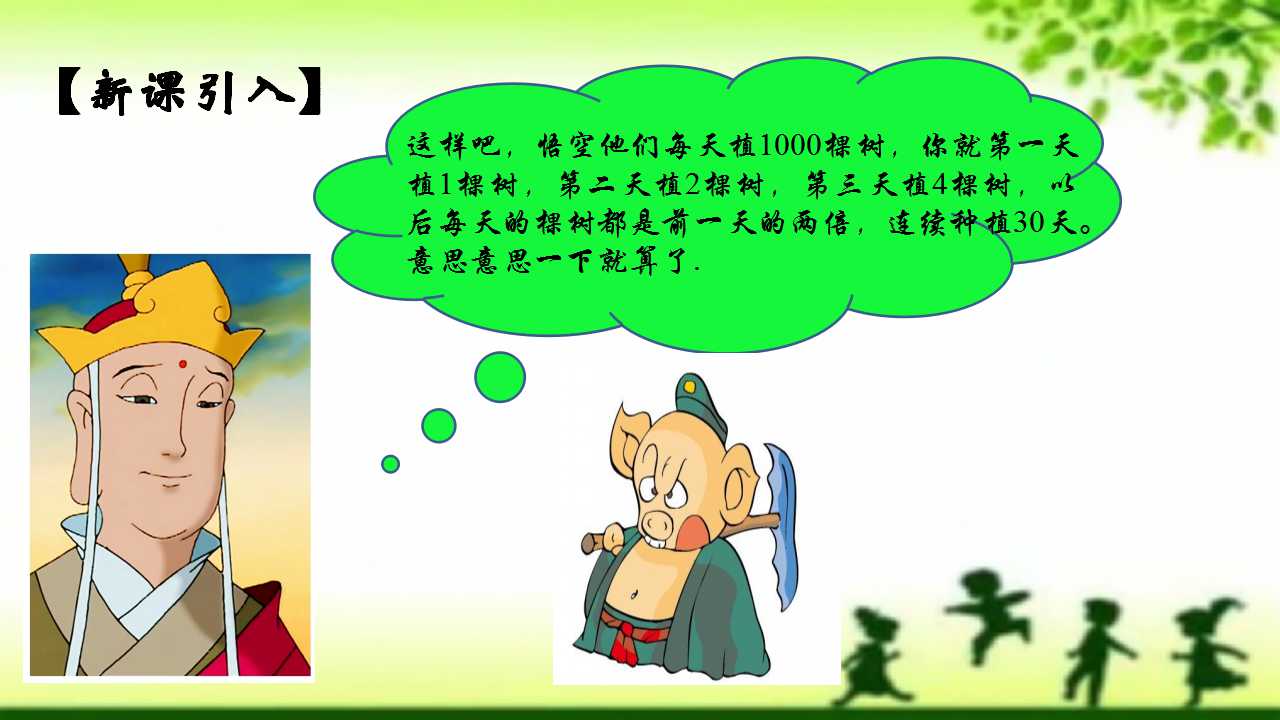 【新课引入】

这样吧，悟空他们每天植1000棵树，你就第一天植1棵树，第二天植2棵树，第三天植4棵树，以后每天的棵树都是前一天的两倍，连续种植30天。意思意思一下就算了.